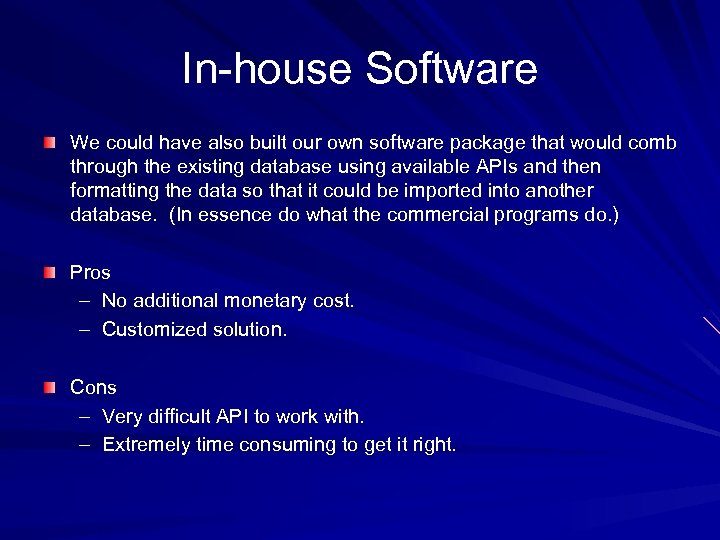 In-house Software

We could have also built our own software package that would comb through the existing database using available APIs and then formatting the data so that it could be imported into another database.  (In essence do what the commercial programs do.)

Pros
– No additional monetary cost.
– Customized solution.

Cons
– Very difficult API to work with.
– Extremely time consuming to get it right.